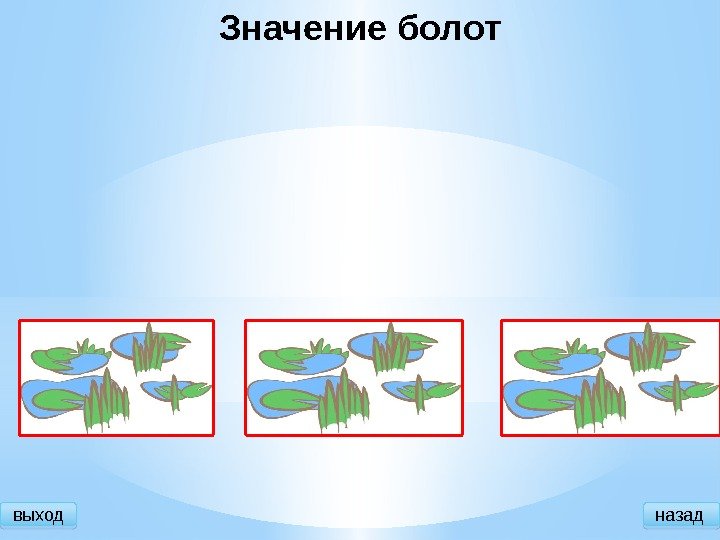 Значение болот

выход

назад